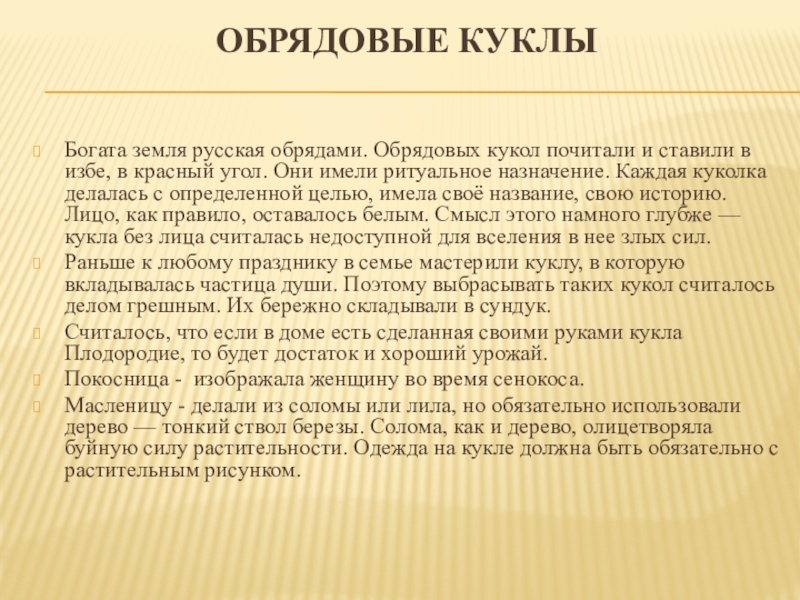 ОБРЯДОВЫЕ КУКЛЫ

Богата земля русская обрядами. Обрядовых кукол почитали и ставили в избе, в красный угол. Они имели ритуальное назначение. Каждая куколка делалась с определенной целью, имела своё название, свою историю. Лицо, как правило, оставалось белым. Смысл этого намного глубже — кукла без лица считалась недоступной для вселения в нее злых сил.

Раньше к любому празднику в семье мастерили куклу, в которую вкладывалась частица души. Поэтому выбрасывать таких кукол считалось делом грешным. Их бережно складывали в сундук.

Считалось, что если в доме есть сделанная своими руками кукла Плодородие, то будет достаток и хороший урожай.

Покосница - изображала женщину во время сенокоса.

Масленицу - делали из соломы или лила, но обязательно использовали дерево — тонкий ствол березы. Солома, как и дерево, олицетворяла буйную силу растительности. Одежда на кукле должна быть обязательно с растительным рисунком.